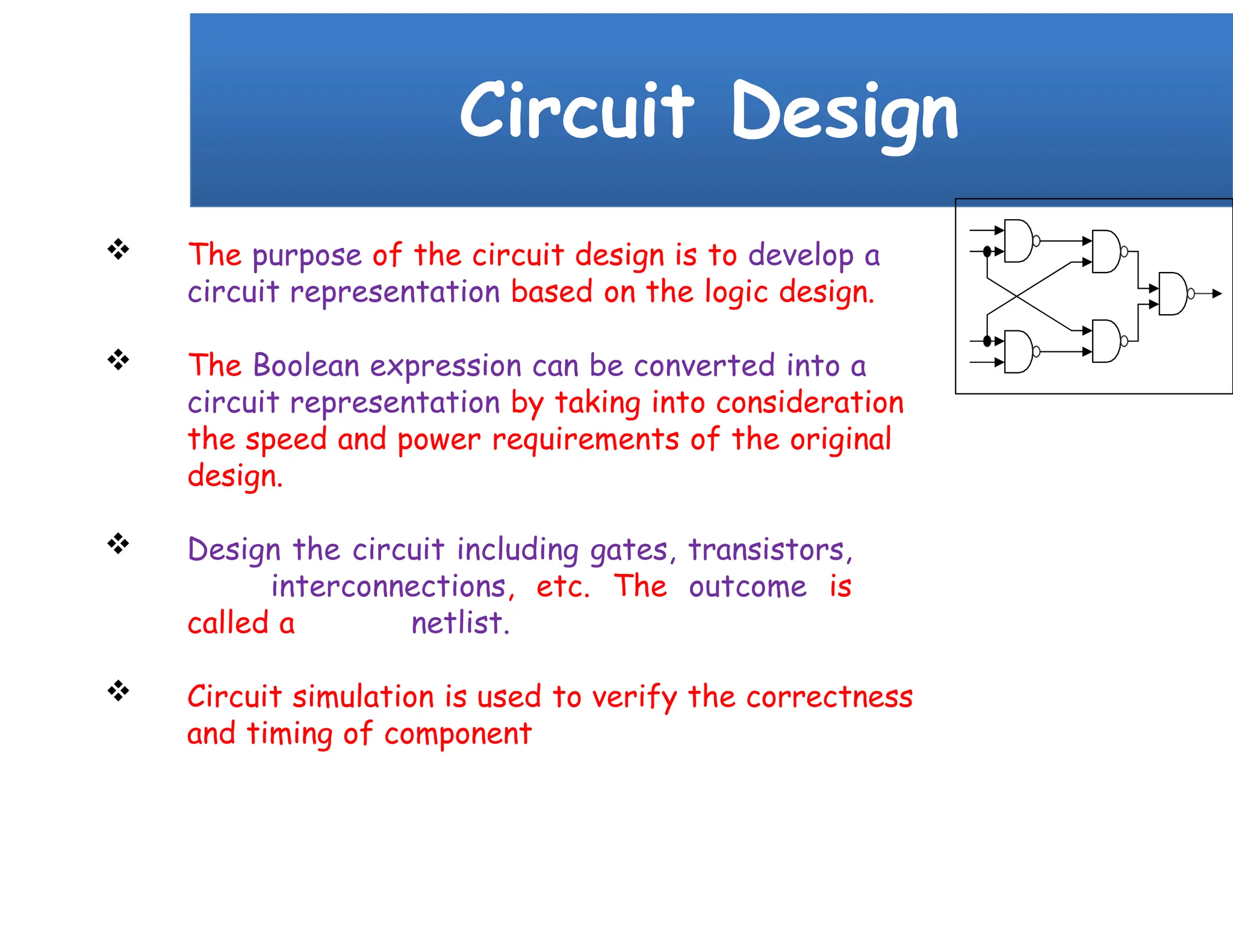 Circuit Design

❖ The purpose of the circuit design is to develop a circuit representation based on the logic design.

❖ The Boolean expression can be converted into a circuit representation by taking into consideration the speed and power requirements of the original design.

❖ Design the circuit including gates, transistors, interconnections, etc. The outcome is called a netlist.

❖ Circuit simulation is used to verify the correctness and timing of component